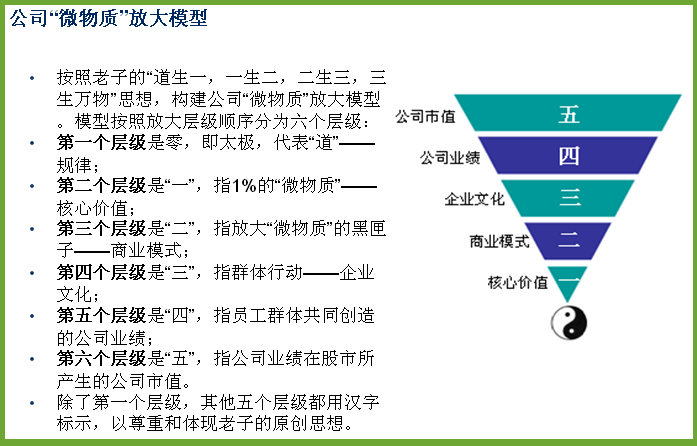 公司“微物质”放大模型

• 按照老子的“道生一，一生二，二生三，三生万物”思想，构建公司“微物质”放大模型。模型按照放大层级顺序分为六个层级：
• 第一个层级是零，即太极，代表“道”——规律；
• 第二个层级是“一”，指1%的“微物质”——核心价值；
• 第三个层级是“二”，指放大“微物质”的黑匣子——商业模式；
• 第四个层级是“三”，指群体行动——企业文化；
• 第五个层级是“四”，指员工群体共同创造的公司业绩；
• 第六个层级是“五”，指公司业绩在股市所产生的公司市值。
• 除了第一个层级，其他五个层级都用汉字标示，以尊重和体现老子的原创思想。

公司市值 五
公司业绩 四
企业文化 三
商业模式 二
核心价值 一